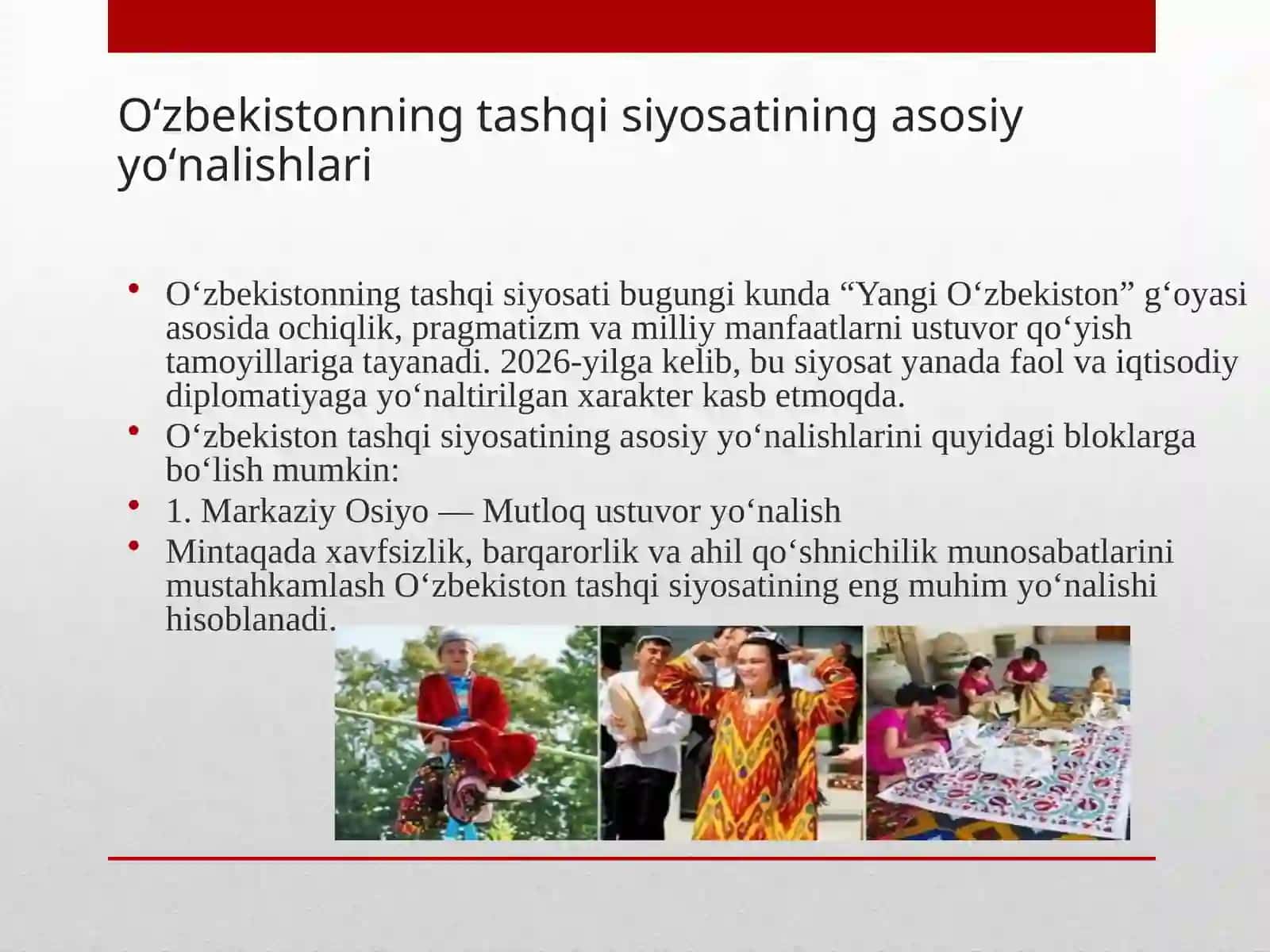 O‘zbekistonning tashqi siyosatining asosiy yo‘nalishlari

• O‘zbekistonning tashqi siyosati bugungi kunda “Yangi O‘zbekiston” g‘oyasi asosida ochiqlik, pragmatizm va milliy manfaatlarni ustuvor qo‘yish tamoyillariga tayanadi. 2026-yilga kelib, bu siyosat yanada faol va iqtisodiy diplomatiyaga yo‘naltirilgan xarakter kasb etmoqda.
• O‘zbekiston tashqi siyosatining asosiy yo‘nalishlarini quyidagi bloklarga bo‘lish mumkin:
• 1. Markaziy Osiyo — Mutloq ustuvor yo‘nalish
• Mintaqada xavfsizlik, barqarorlik va ahil qo‘shnichilik munosabatlarini mustahkamlash O‘zbekiston tashqi siyosatining eng muhim yo‘nalishi hisoblanadi.